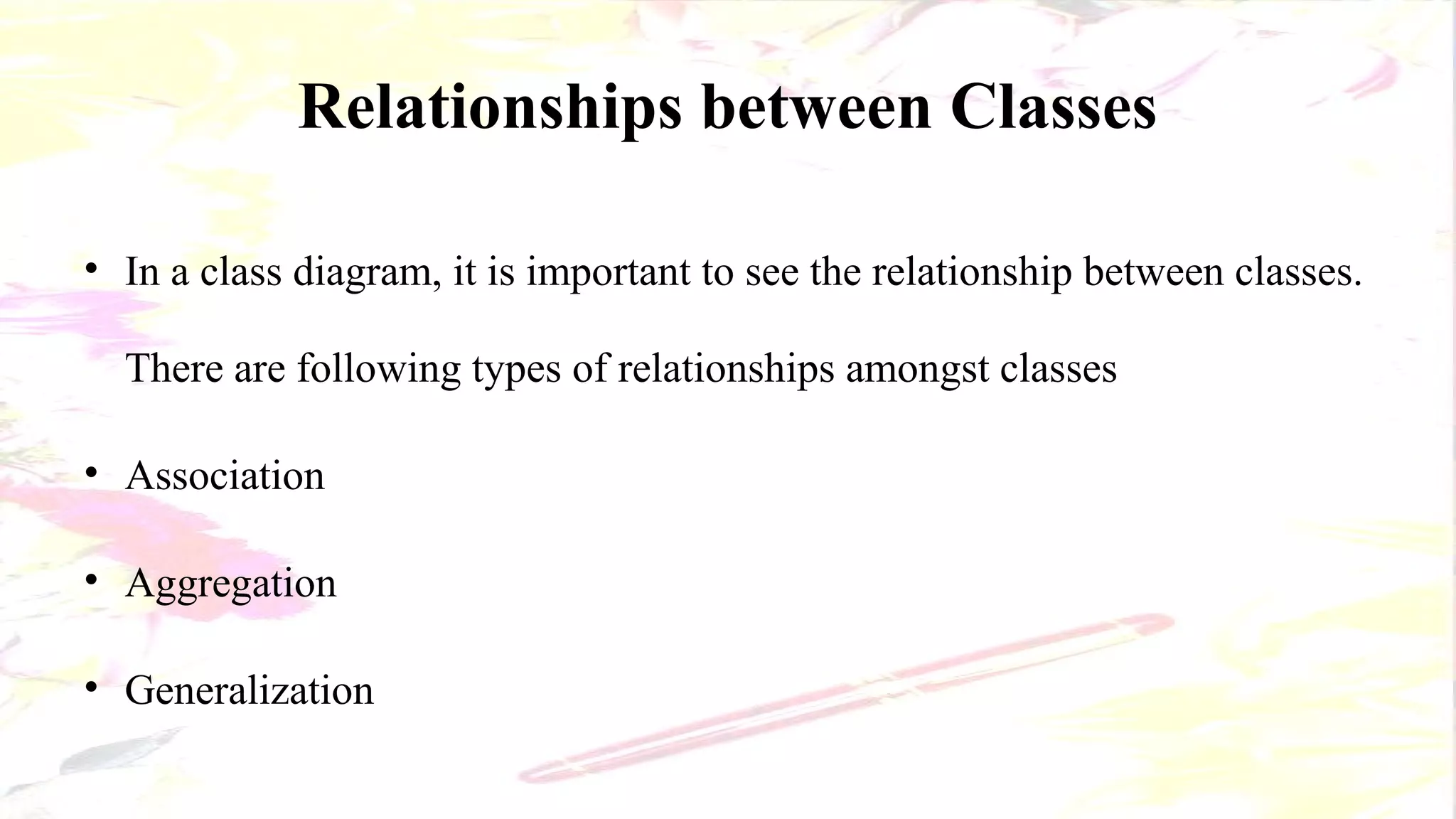 Relationships between Classes

• In a class diagram, it is important to see the relationship between classes.

There are following types of relationships amongst classes

• Association

• Aggregation

• Generalization